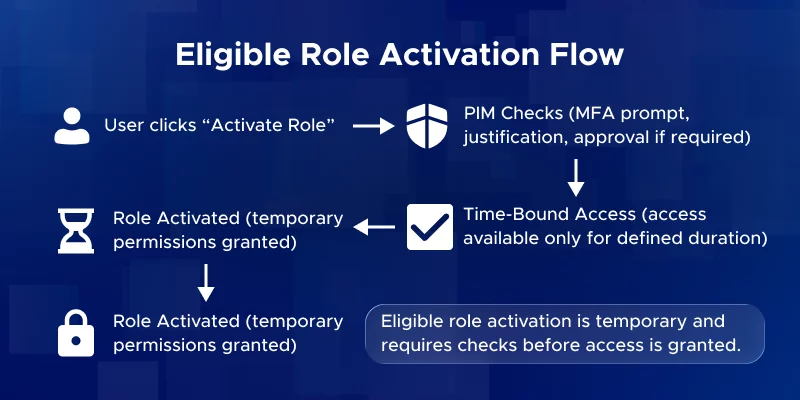 Eligible Role Activation Flow

User clicks “Activate Role”

PIM Checks (MFA prompt, justification, approval if required)

Time-Bound Access (access available only for defined duration)

Role Activated (temporary permissions granted)

Role Activated (temporary permissions granted)

Eligible role activation is temporary and requires checks before access is granted.